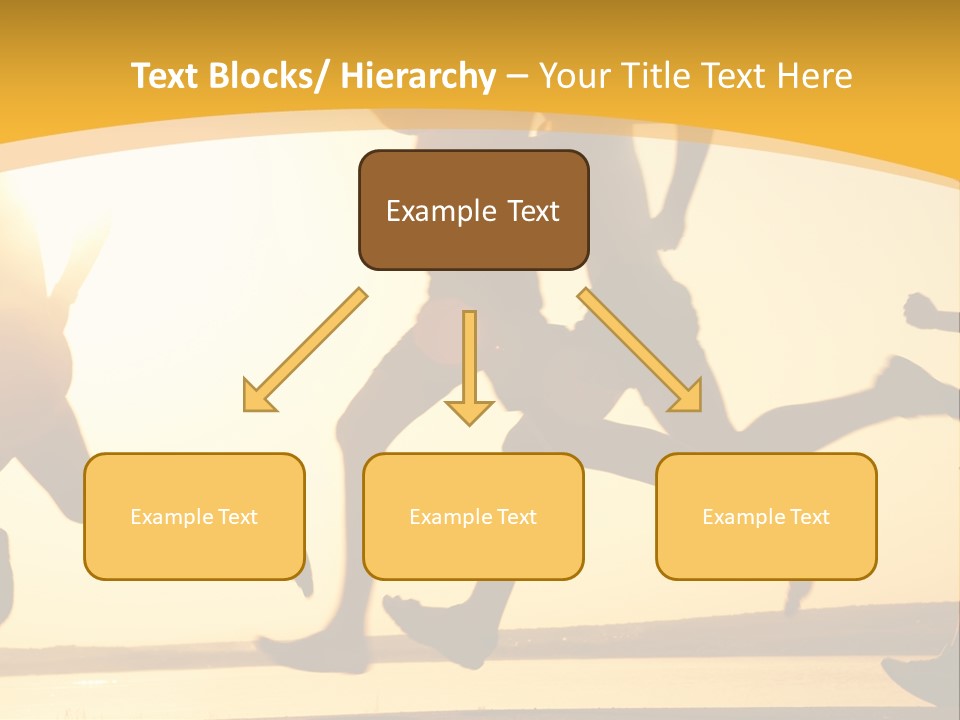 Text Blocks/ Hierarchy – Your Title Text Here

Example Text

Example Text

Example Text

Example Text